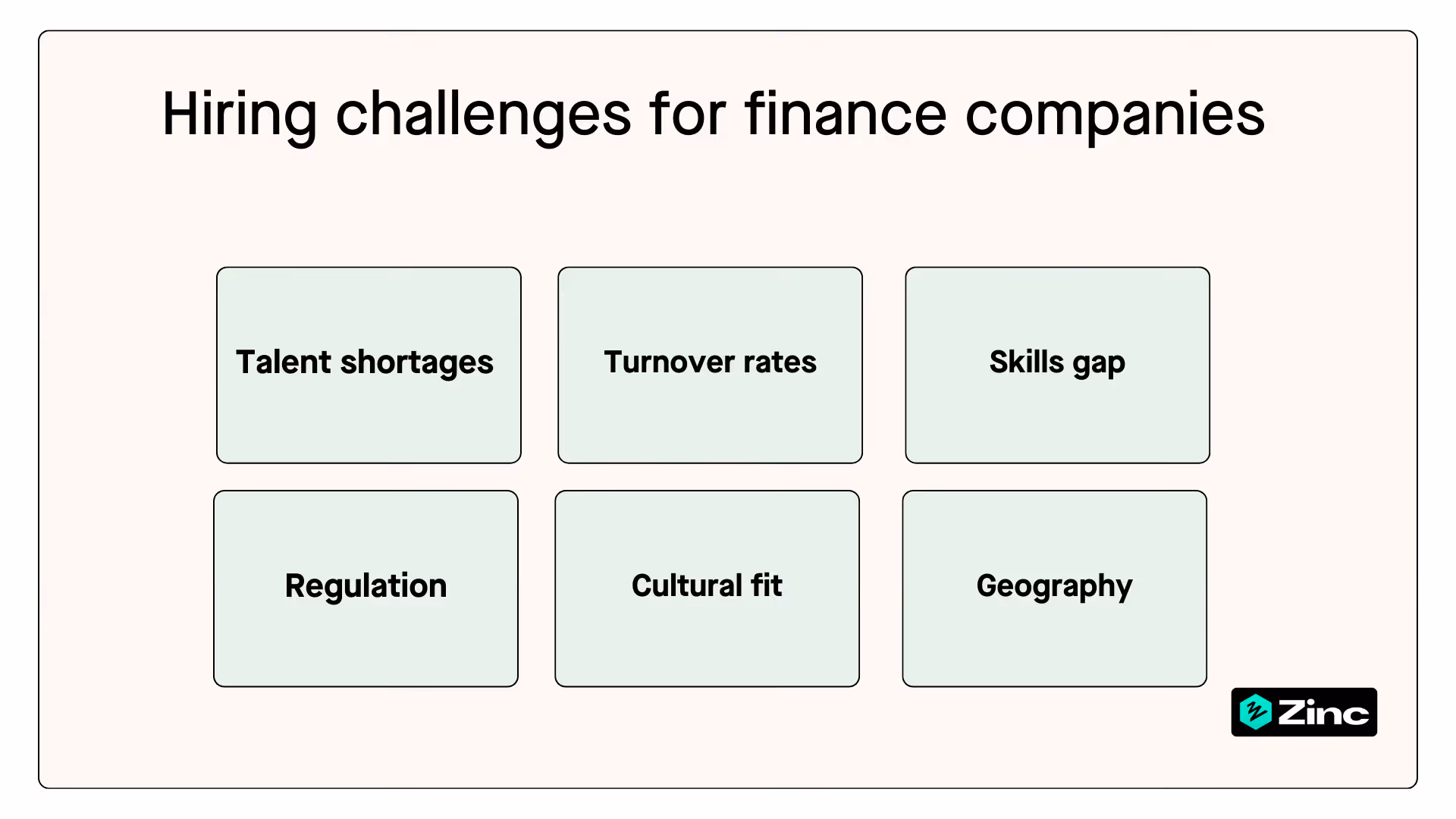 Hiring challenges for finance companies

Talent shortages

Turnover rates

Skills gap

Regulation

Cultural fit

Geography

Zinc